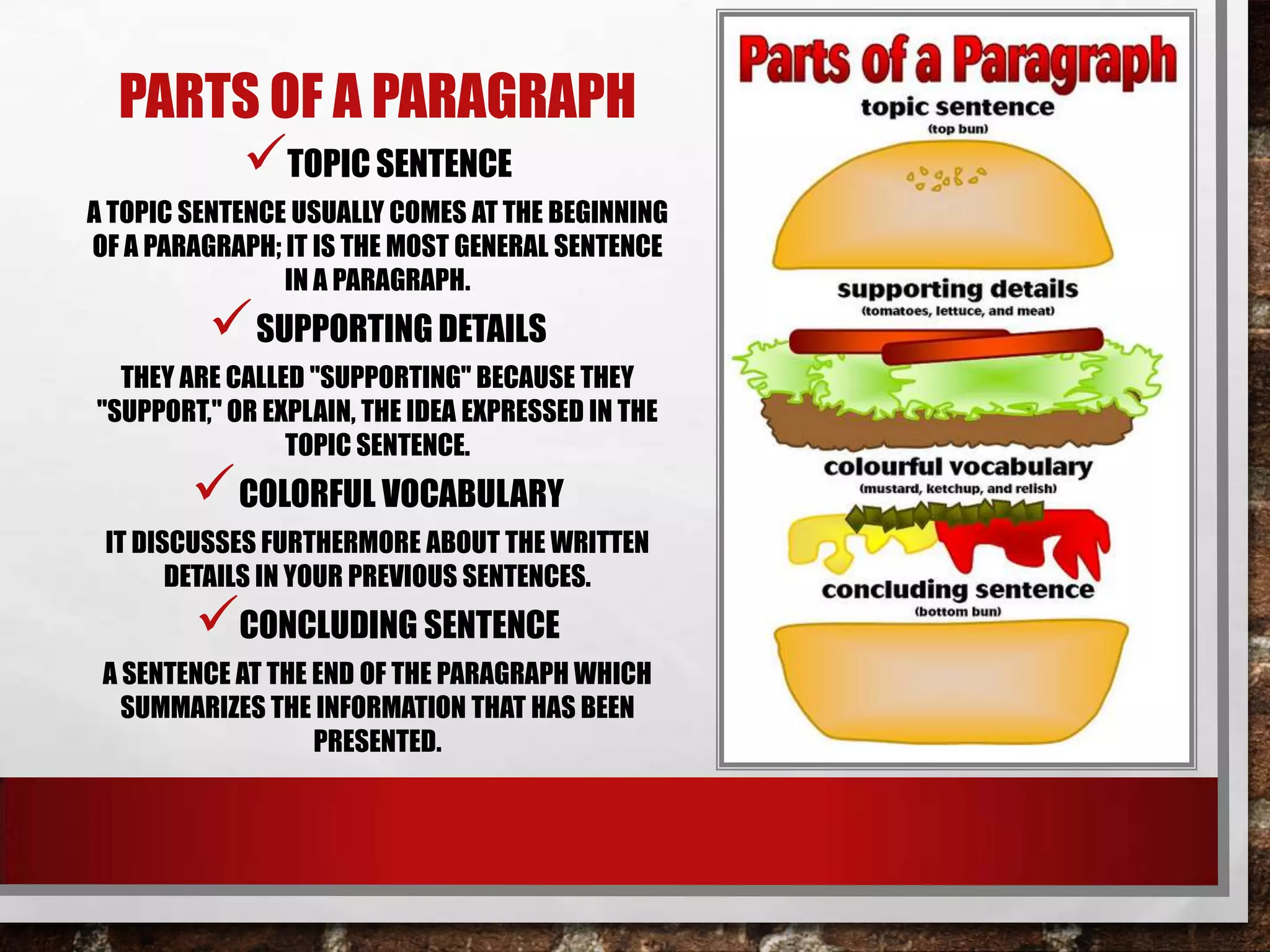 PARTS OF A PARAGRAPH

✓ TOPIC SENTENCE

A TOPIC SENTENCE USUALLY COMES AT THE BEGINNING OF A PARAGRAPH; IT IS THE MOST GENERAL SENTENCE IN A PARAGRAPH.

✓ SUPPORTING DETAILS

THEY ARE CALLED "SUPPORTING" BECAUSE THEY "SUPPORT," OR EXPLAIN, THE IDEA EXPRESSED IN THE TOPIC SENTENCE.

✓ COLORFUL VOCABULARY

IT DISCUSSES FURTHERMORE ABOUT THE WRITTEN DETAILS IN YOUR PREVIOUS SENTENCES.

✓ CONCLUDING SENTENCE

A SENTENCE AT THE END OF THE PARAGRAPH WHICH SUMMARIZES THE INFORMATION THAT HAS BEEN PRESENTED.

Parts of a Paragraph

topic sentence
(top bun)

supporting details
(tomatoes, lettuce, and meat)

colourful vocabulary
(mustard, ketchup, and relish)

concluding sentence
(bottom bun)